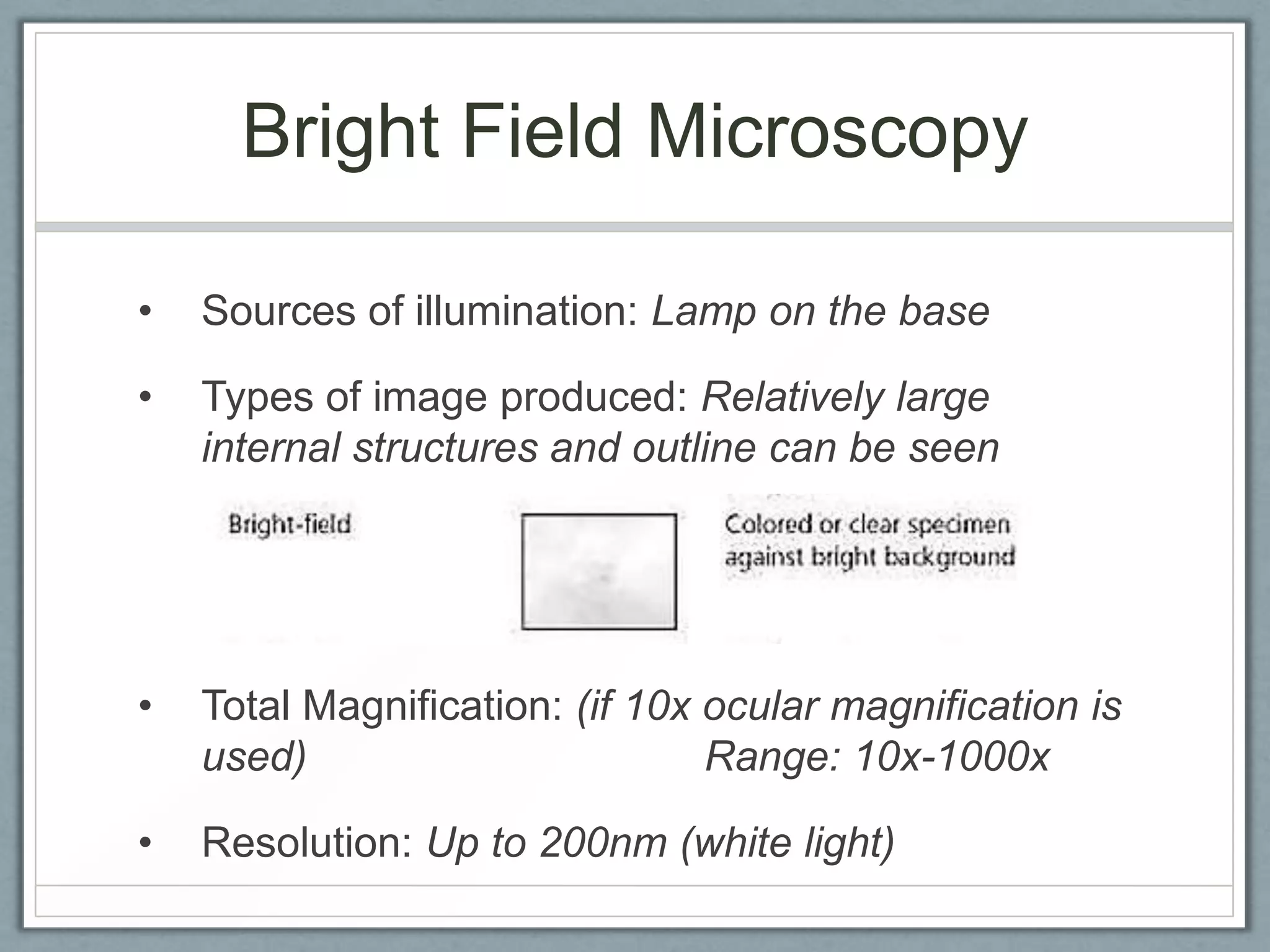 Bright Field Microscopy

• Sources of illumination: Lamp on the base

• Types of image produced: Relatively large internal structures and outline can be seen

Bright-field

Colored or clear specimen against bright background

• Total Magnification: (if 10x ocular magnification is used) Range: 10x-1000x

• Resolution: Up to 200nm (white light)